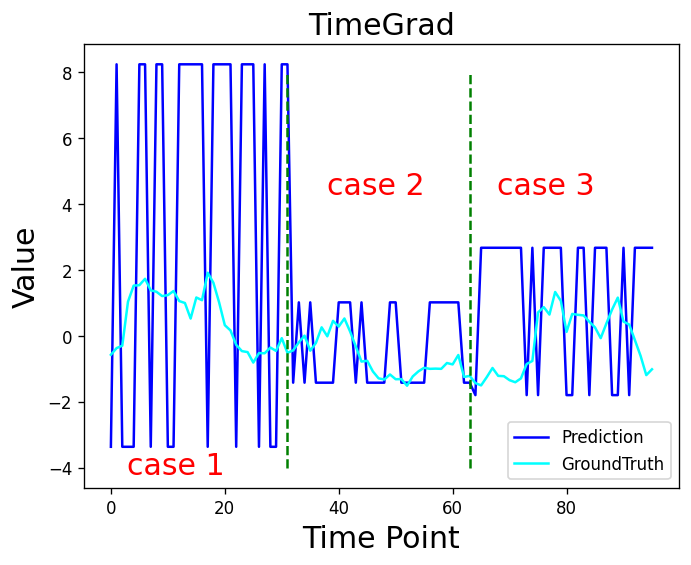 TimeGrad

Value

8
6
4
2
0
−2
−4

case 2
case 3
case 1

Prediction
GroundTruth

0
20
40
60
80

Time Point